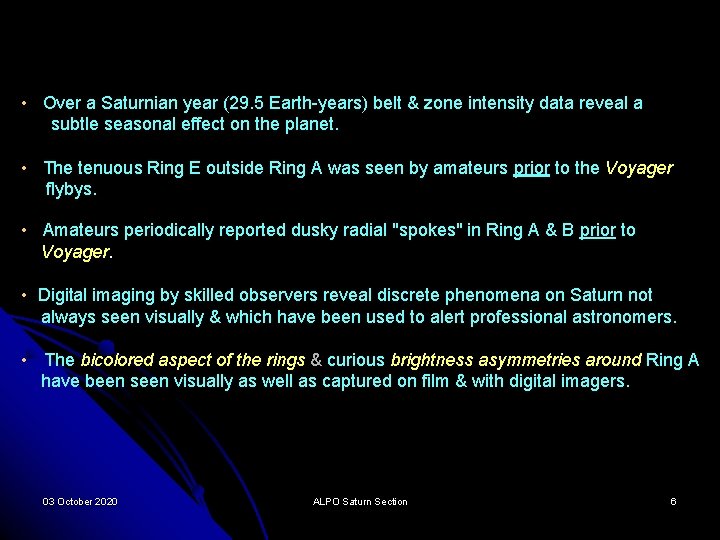 • Over a Saturnian year (29.5 Earth-years) belt & zone intensity data reveal a subtle seasonal effect on the planet.

• The tenuous Ring E outside Ring A was seen by amateurs prior to the Voyager flybys.

• Amateurs periodically reported dusky radial "spokes" in Ring A & B prior to Voyager.

• Digital imaging by skilled observers reveal discrete phenomena on Saturn not always seen visually & which have been used to alert professional astronomers.

• The bicolored aspect of the rings & curious brightness asymmetries around Ring A have been seen visually as well as captured on film & with digital imagers.

03 October 2020 ALPO Saturn Section 6